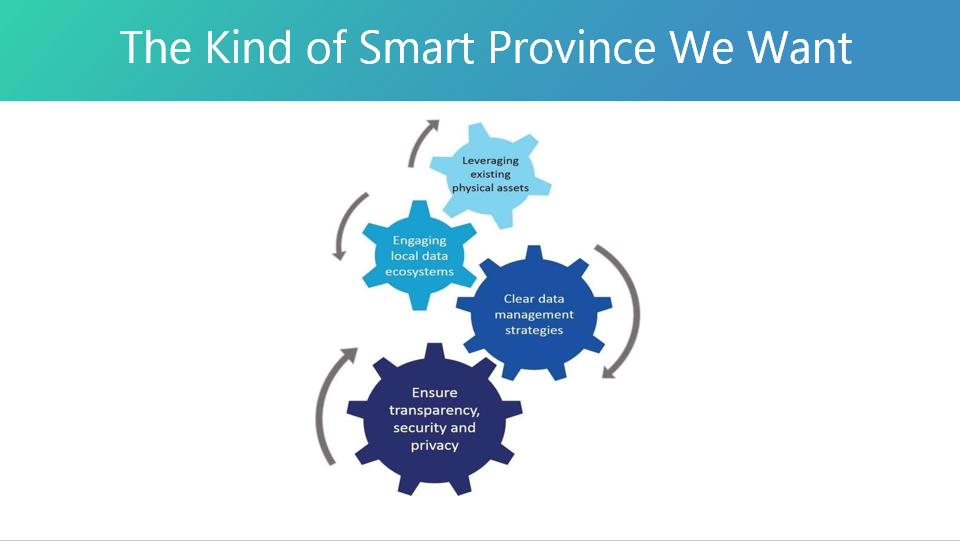 The Kind of Smart Province We Want

Leveraging existing physical assets

Engaging local data ecosystems

Clear data management strategies

Ensure transparency, security and privacy